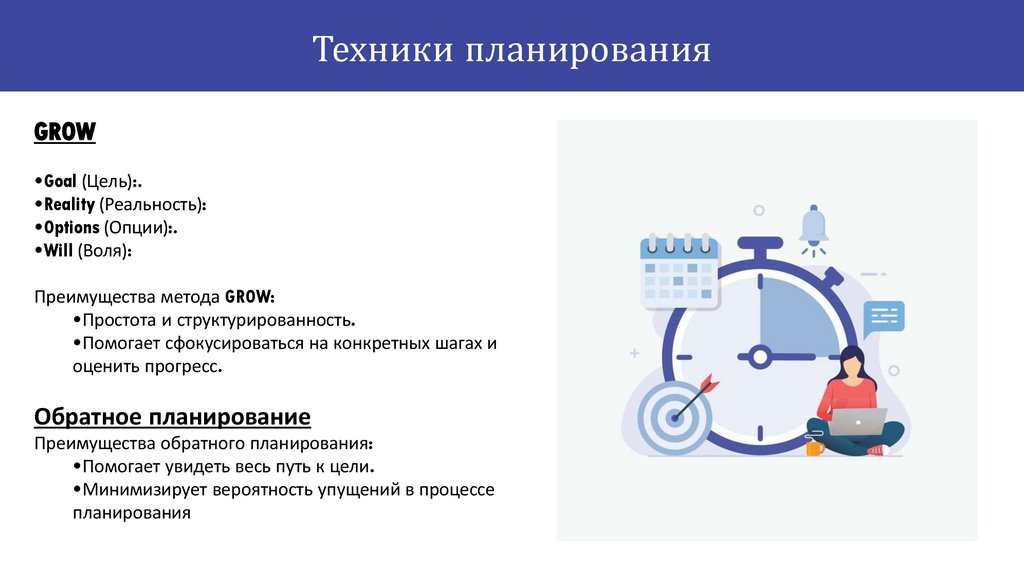 Техники планирования

GROW

•Goal (Цель):.
•Reality (Реальность):
•Options (Опции):.
•Will (Воля):

Преимущества метода GROW:
•Простота и структурированность.
•Помогает сфокусироваться на конкретных шагах и оценить прогресс.

Обратное планирование
Преимущества обратного планирования:
•Помогает увидеть весь путь к цели.
•Минимизирует вероятность упущений в процессе планирования